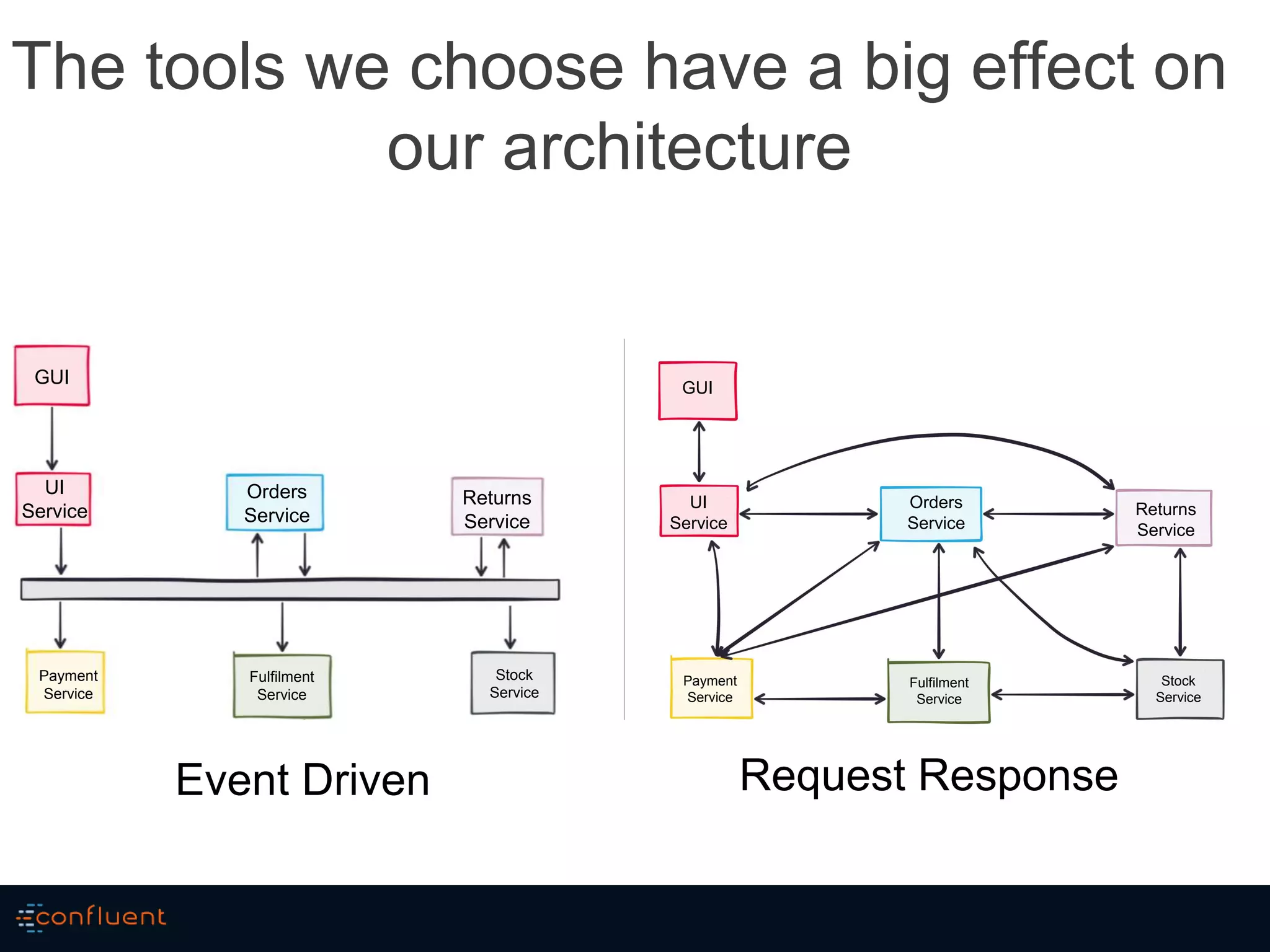 The tools we choose have a big effect on our architecture

GUI

UI Service

Orders Service

Returns Service

Payment Service

Fulfilment Service

Stock Service

Event Driven

GUI

UI Service

Orders Service

Returns Service

Payment Service

Fulfilment Service

Stock Service

Request Response

confluent